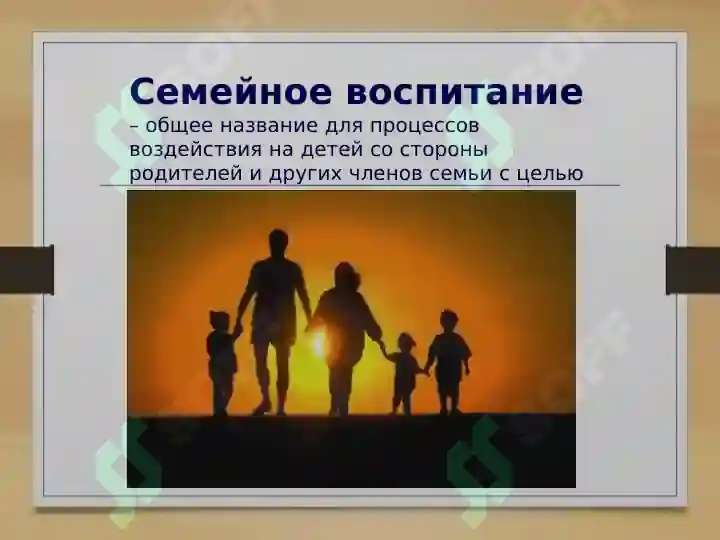 Семейное воспитание

– общее название для процессов воздействия на детей со стороны родителей и других членов семьи с целью